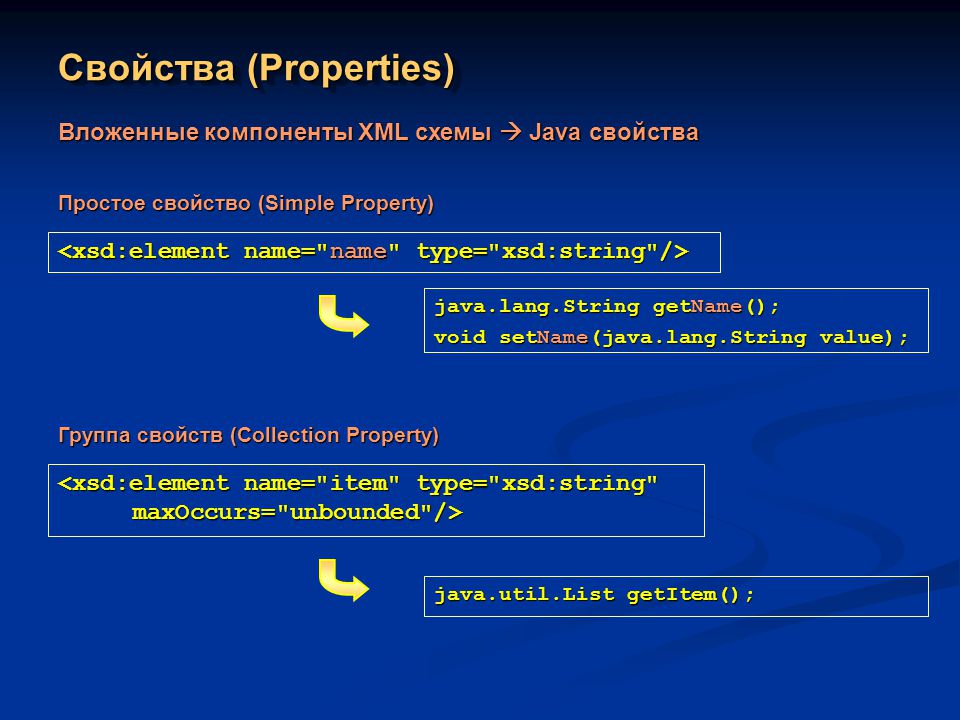 Свойства (Properties)

Вложенные компоненты XML схемы → Java свойства

Простое свойство (Simple Property)

<xsd:element name="name" type="xsd:string"/>

java.lang.String getName();
void setName(java.lang.String value);

Группа свойств (Collection Property)

<xsd:element name="item" type="xsd:string"
maxOccurs="unbounded"/>

java.util.List getItem();